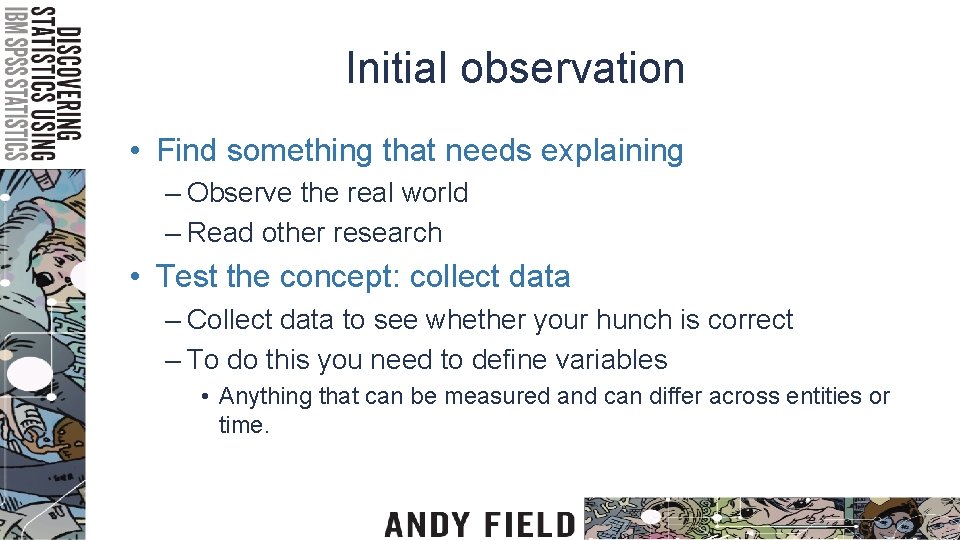 DISCOVERING STATISTICS USING IBM SPSS STATISTICS

Initial observation

• Find something that needs explaining
– Observe the real world
– Read other research

• Test the concept: collect data
– Collect data to see whether your hunch is correct
– To do this you need to define variables
• Anything that can be measured and can differ across entities or time.

ANDY FIELD